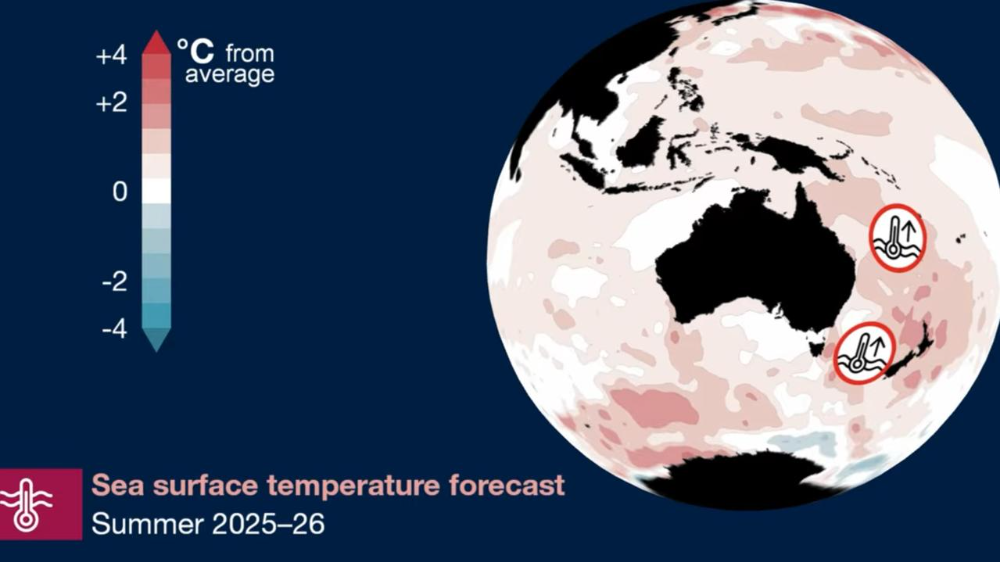 +4
+2
0
-2
-4
°C from average

Sea surface temperature forecast
Summer 2025–26